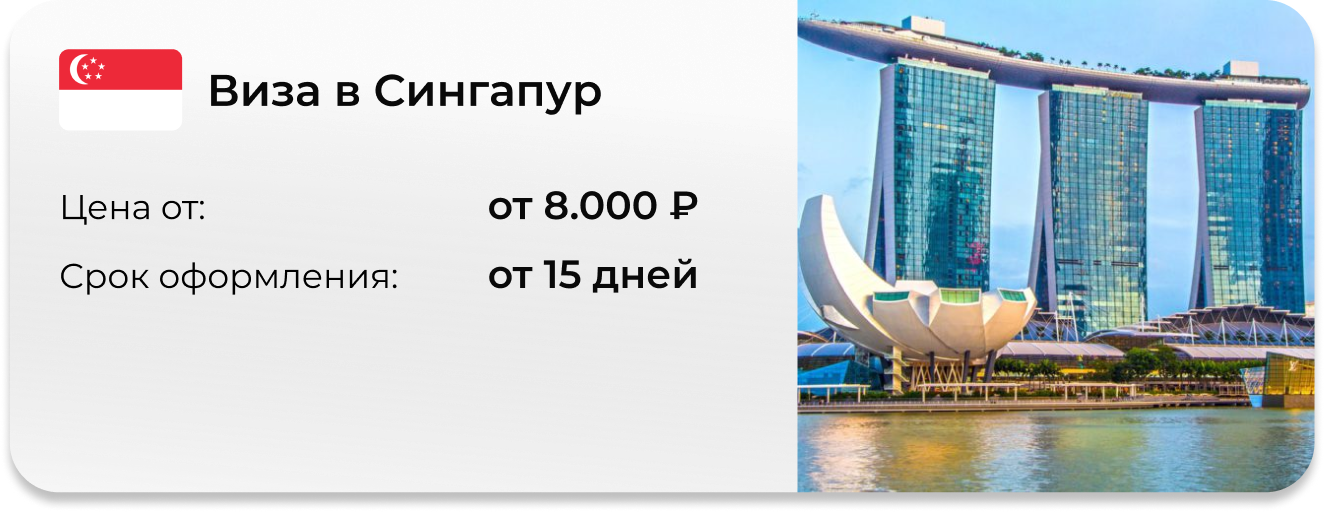 Виза в Сингапур

Цена от: от 8.000 ₽

Срок оформления: от 15 дней